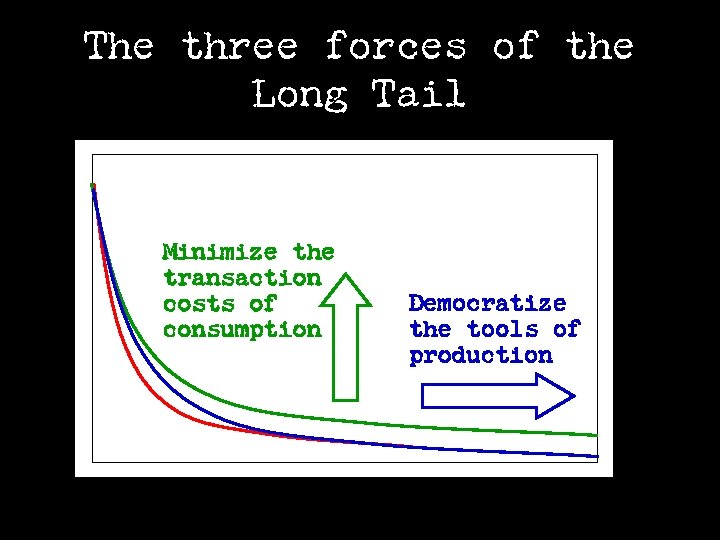 The three forces of the Long Tail

Minimize the transaction costs of consumption

Democratize the tools of production